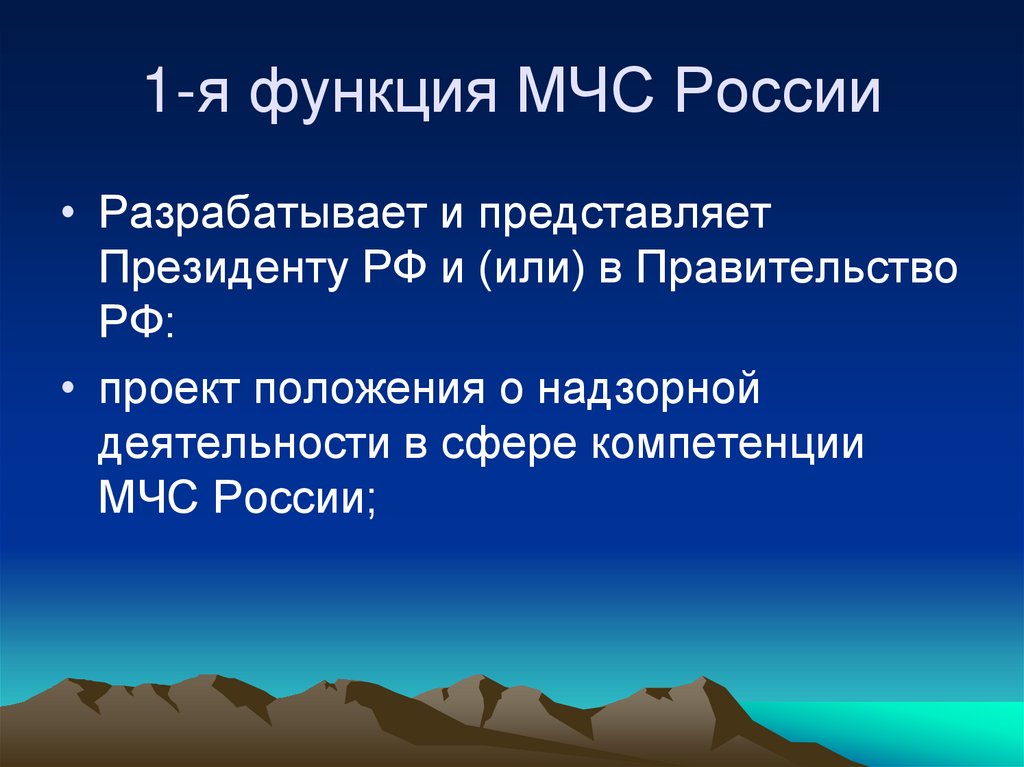 1-я функция МЧС России

• Разрабатывает и представляет Президенту РФ и (или) в Правительство РФ:

• проект положения о надзорной деятельности в сфере компетенции МЧС России;